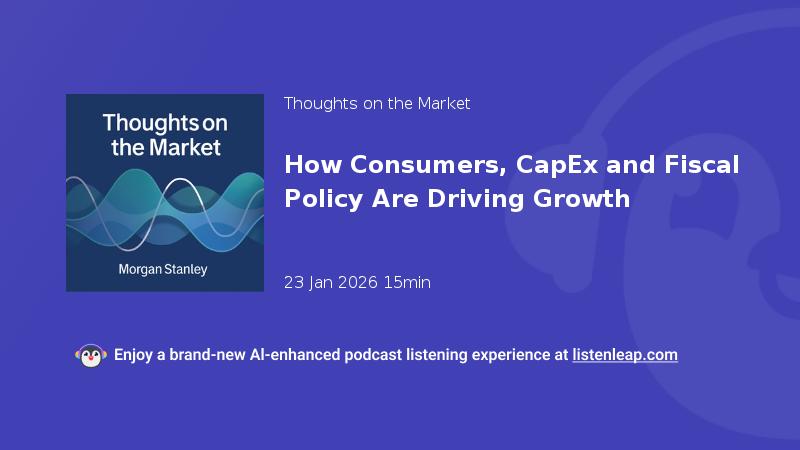 Thoughts on the Market

Morgan Stanley

Thoughts on the Market

How Consumers, CapEx and Fiscal Policy Are Driving Growth

23 Jan 2026 15min

Enjoy a brand-new AI-enhanced podcast listening experience at listenleap.com